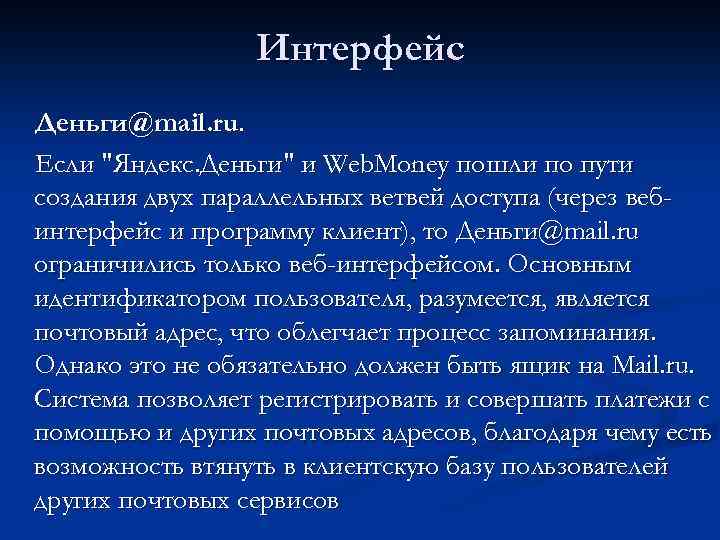 Интерфейс

Деньги@mail.ru.

Если "Яндекс.Деньги" и WebMoney пошли по пути создания двух параллельных ветвей доступа (через веб-интерфейс и программу клиент), то Деньги@mail.ru ограничились только веб-интерфейсом. Основным идентификатором пользователя, разумеется, является почтовый адрес, что облегчает процесс запоминания. Однако это не обязательно должен быть ящик на Mail.ru. Система позволяет регистрировать и совершать платежи с помощью и других почтовых адресов, благодаря чему есть возможность втянуть в клиентскую базу пользователей других почтовых сервисов